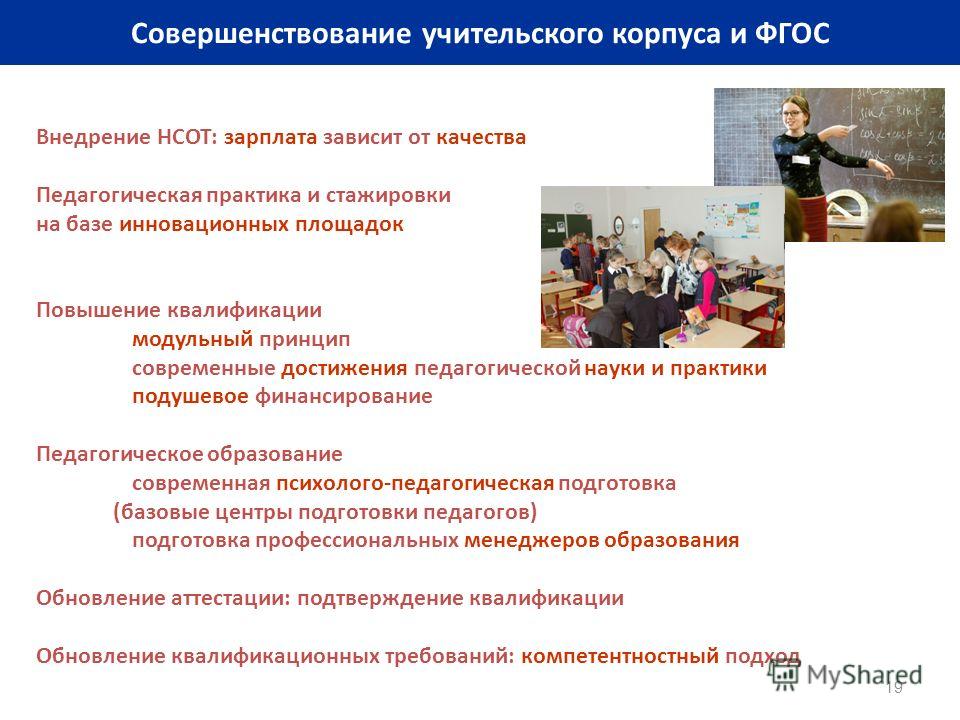 Совершенствование учительского корпуса и ФГОС

Внедрение НСОТ: зарплата зависит от качества

Педагогическая практика и стажировки на базе инновационных площадок

Повышение квалификации
модульный принцип
современные достижения педагогической науки и практики
подушевое финансирование

Педагогическое образование
современная психолого-педагогическая подготовка
(базовые центры подготовки педагогов)
подготовка профессиональных менеджеров образования

Обновление аттестации: подтверждение квалификации

Обновление квалификационных требований: компетентностный подход

MyShared

19